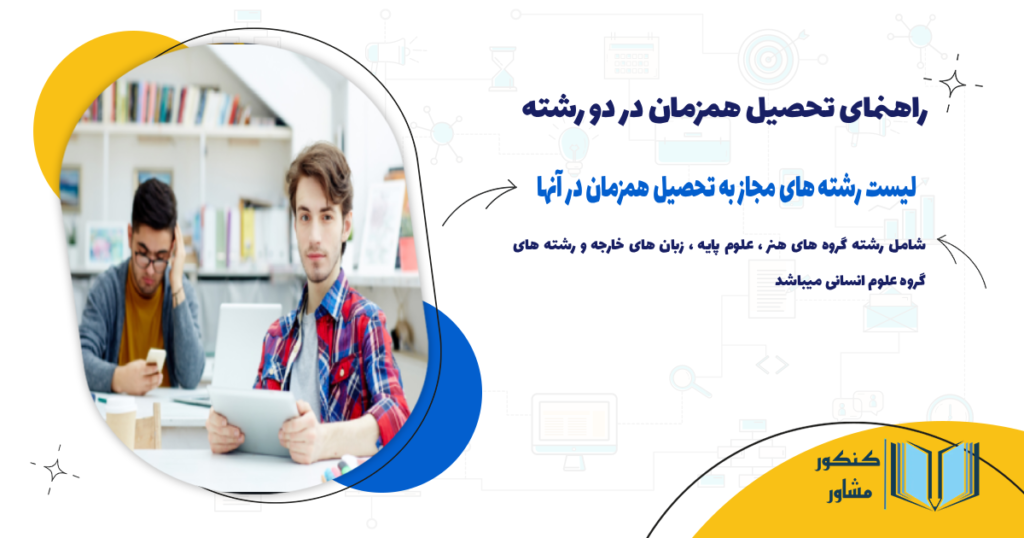 راهنمای تحصیل همزمان در دو رشته

لیست رشته های مجاز به تحصیل همزمان در آنها

شامل رشته گروه های هنر ، علوم پایه ، زبان های خارجه و رشته های گروه علوم انسانی میباشد

کنکور
مشاور